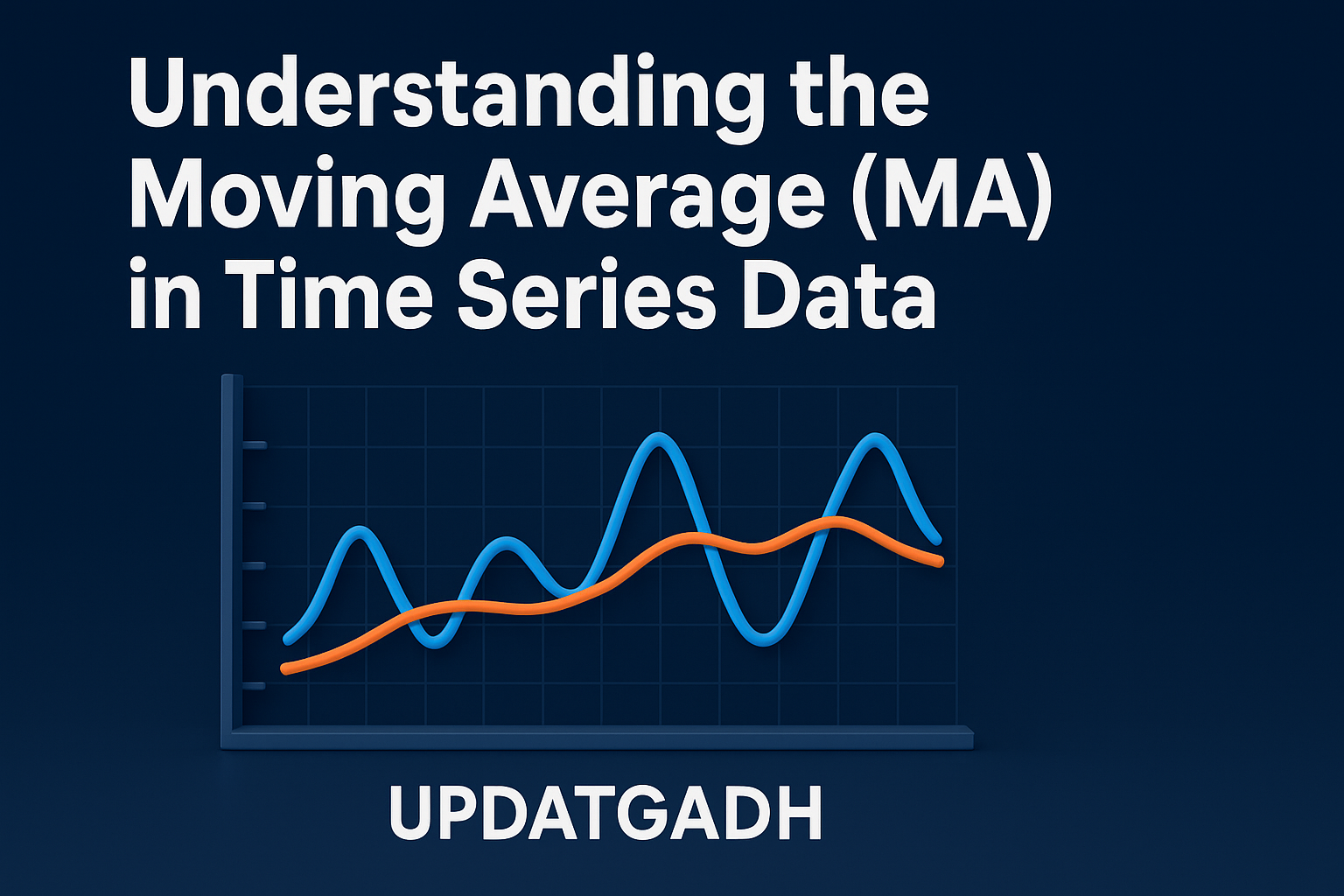 Understanding the Moving Average (MA) in Time Series Data

UPDATGADH